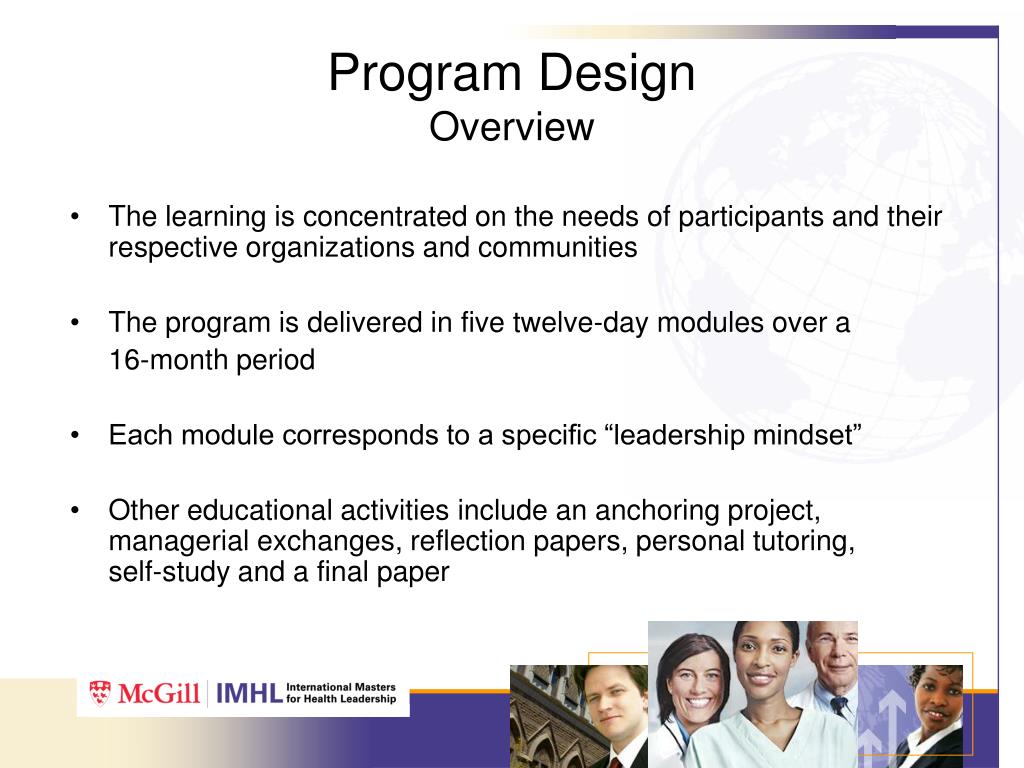 Program Design
Overview

• The learning is concentrated on the needs of participants and their respective organizations and communities

• The program is delivered in five twelve-day modules over a 16-month period

• Each module corresponds to a specific “leadership mindset”

• Other educational activities include an anchoring project, managerial exchanges, reflection papers, personal tutoring, self-study and a final paper

McGill IMHL International Masters for Health Leadership